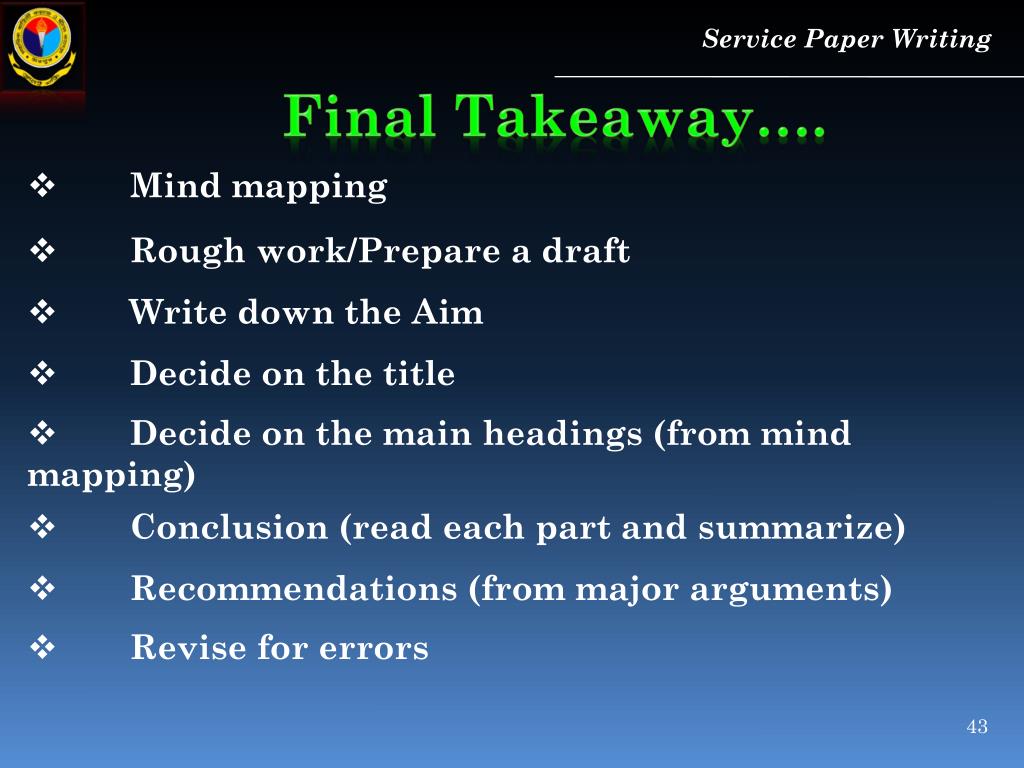 Service Paper Writing

Final Takeaway….

❖ Mind mapping

❖ Rough work/Prepare a draft

❖ Write down the Aim

❖ Decide on the title

❖ Decide on the main headings (from mind mapping)

❖ Conclusion (read each part and summarize)

❖ Recommendations (from major arguments)

❖ Revise for errors

43